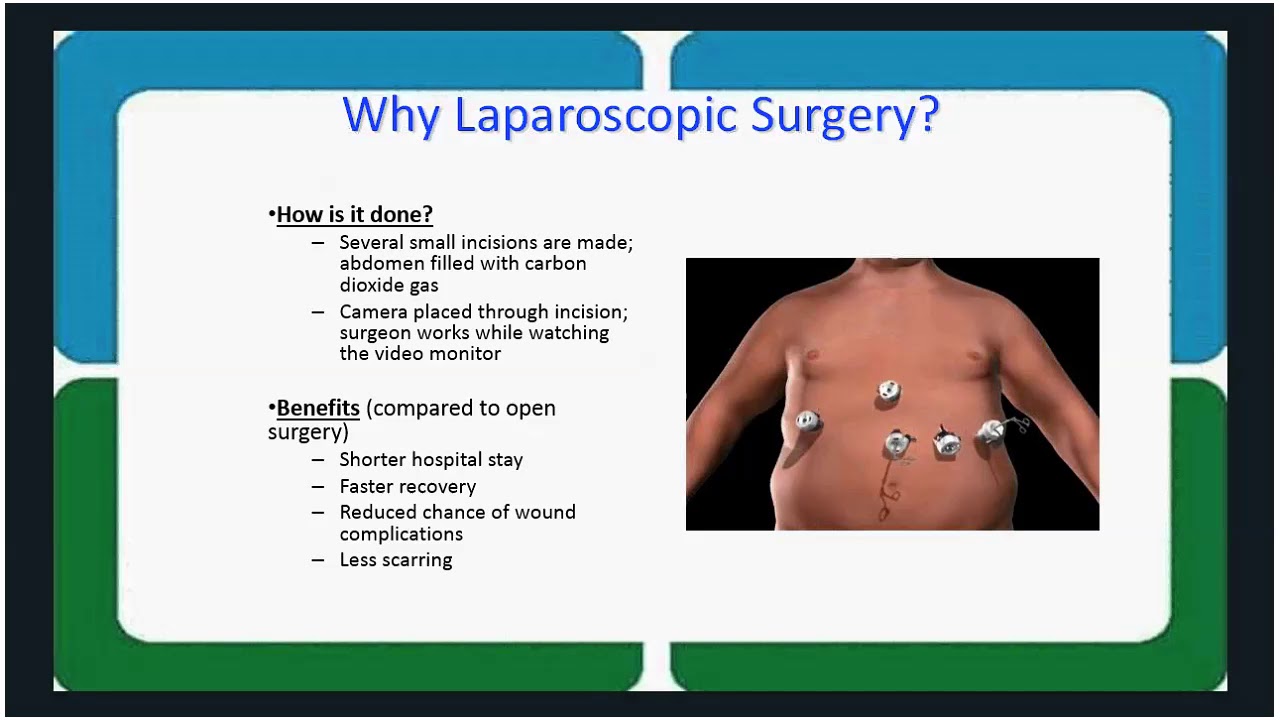 Why Laparoscopic Surgery?

•How is it done?
– Several small incisions are made; abdomen filled with carbon dioxide gas
– Camera placed through incision; surgeon works while watching the video monitor

•Benefits (compared to open surgery)
– Shorter hospital stay
– Faster recovery
– Reduced chance of wound complications
– Less scarring